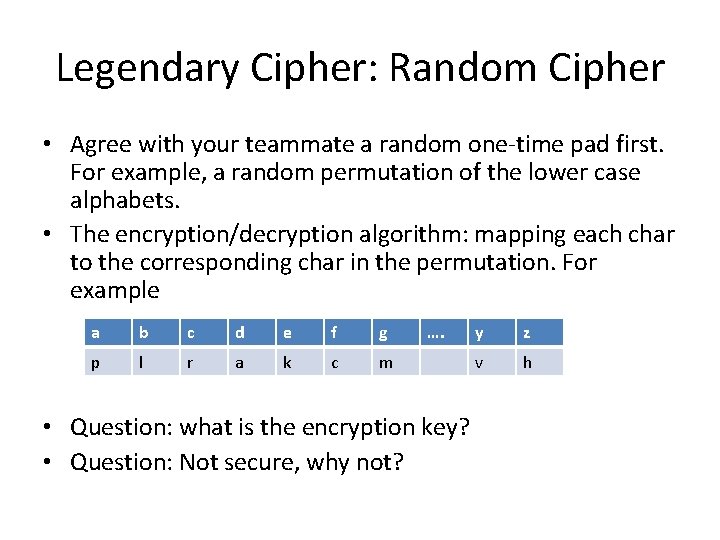 Legendary Cipher: Random Cipher

• Agree with your teammate a random one-time pad first. For example, a random permutation of the lower case alphabets.
• The encryption/decryption algorithm: mapping each char to the corresponding char in the permutation. For example

| a | b | c | d | e | f | g | …. | y | z |
|---|---|---|---|---|---|---|---|---|---|
| p | l | r | a | k | c | m | | v | h |

• Question: what is the encryption key?
• Question: Not secure, why not?